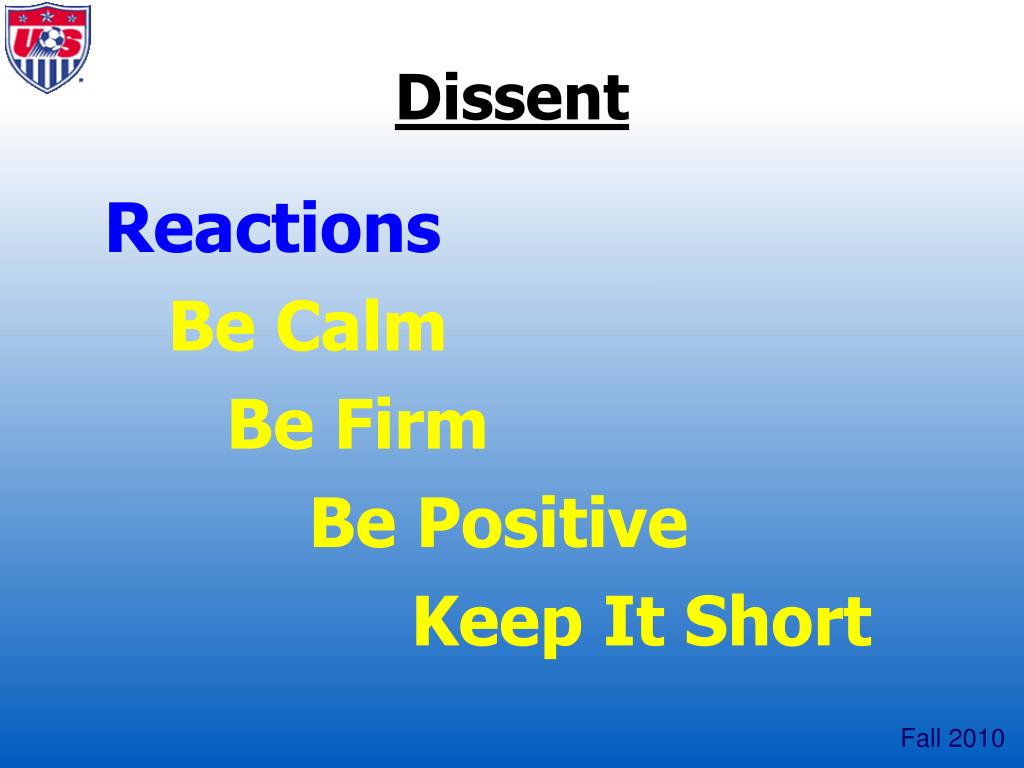 US

Dissent

Reactions

Be Calm

Be Firm

Be Positive

Keep It Short

Fall 2010